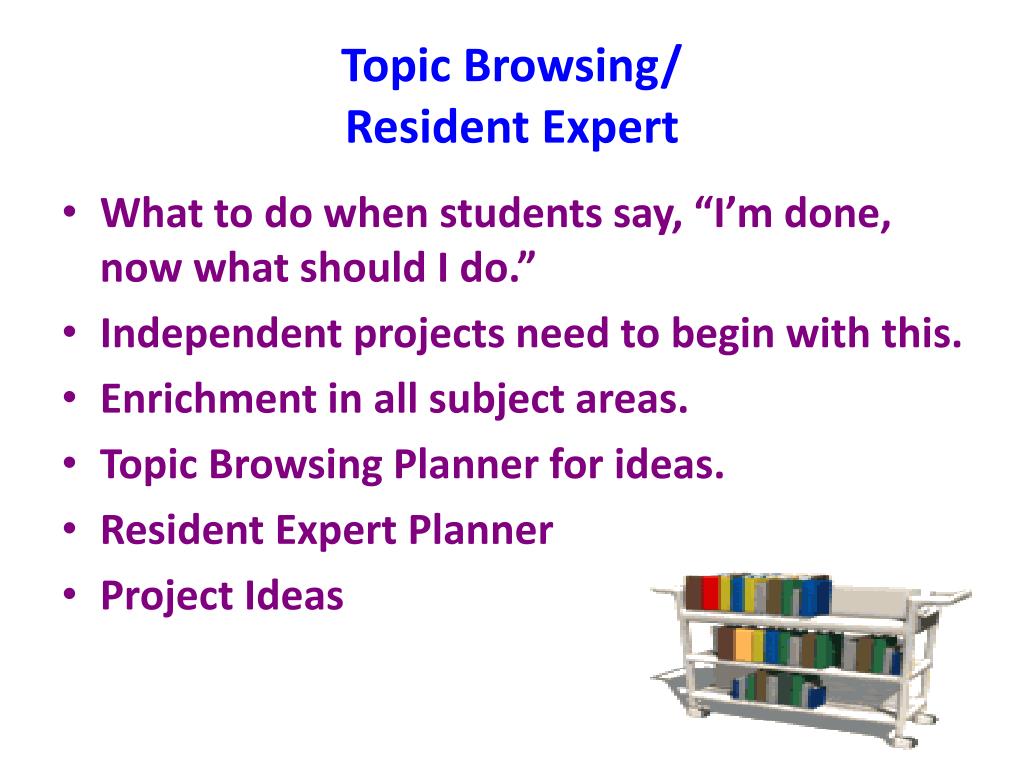 Topic Browsing/
Resident Expert

• What to do when students say, “I’m done, now what should I do.”
• Independent projects need to begin with this.
• Enrichment in all subject areas.
• Topic Browsing Planner for ideas.
• Resident Expert Planner
• Project Ideas